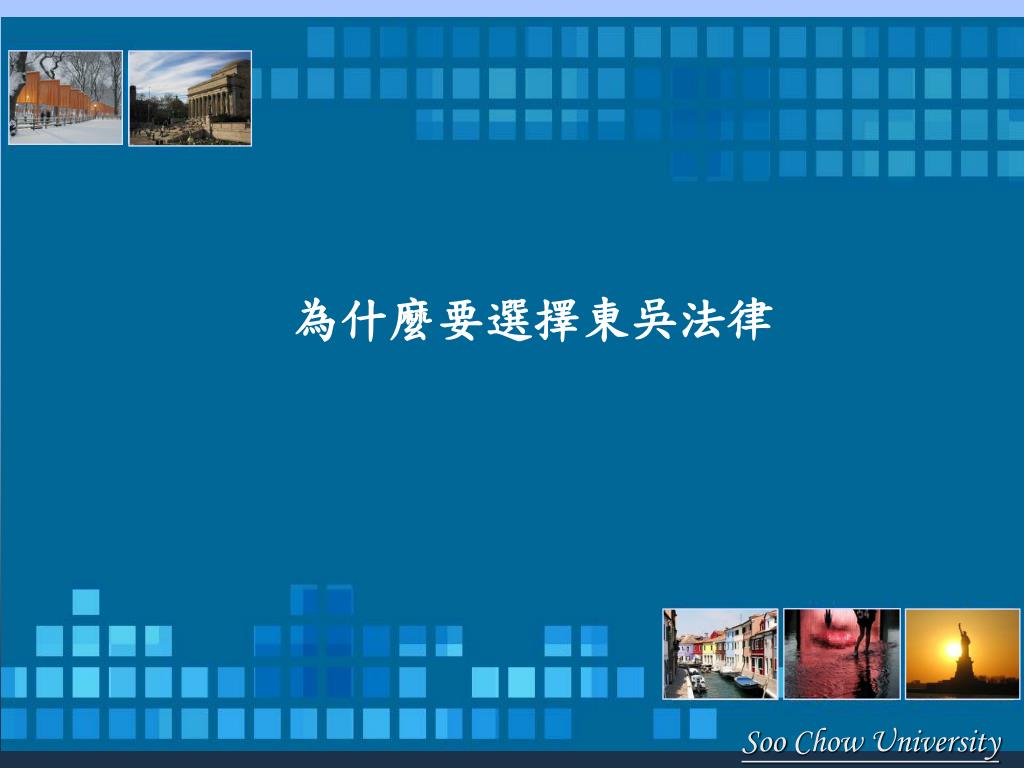 為什麼要選擇東吳法律

Soo Chow University